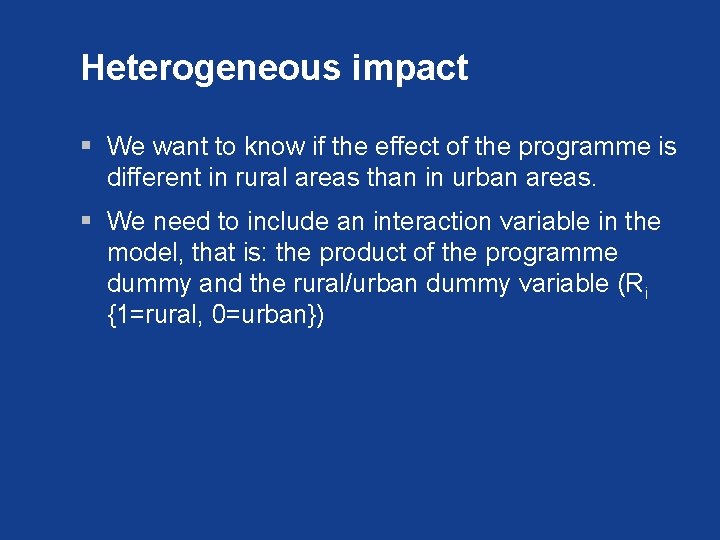 Heterogeneous impact

▪ We want to know if the effect of the programme is different in rural areas than in urban areas.

▪ We need to include an interaction variable in the model, that is: the product of the programme dummy and the rural/urban dummy variable ($R_i$ {1=rural, 0=urban})